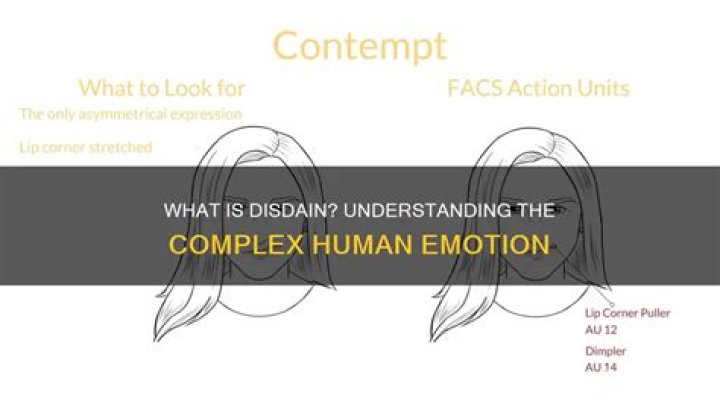 Contempt

What to Look for

The only asymmetrical expression

Lip corner stretched

FACS Action Units

WHAT IS DISDAIN? UNDERSTANDING THE COMPLEX HUMAN EMOTION

Lip Corner Puller
AU 12

Dimpler
AU 14